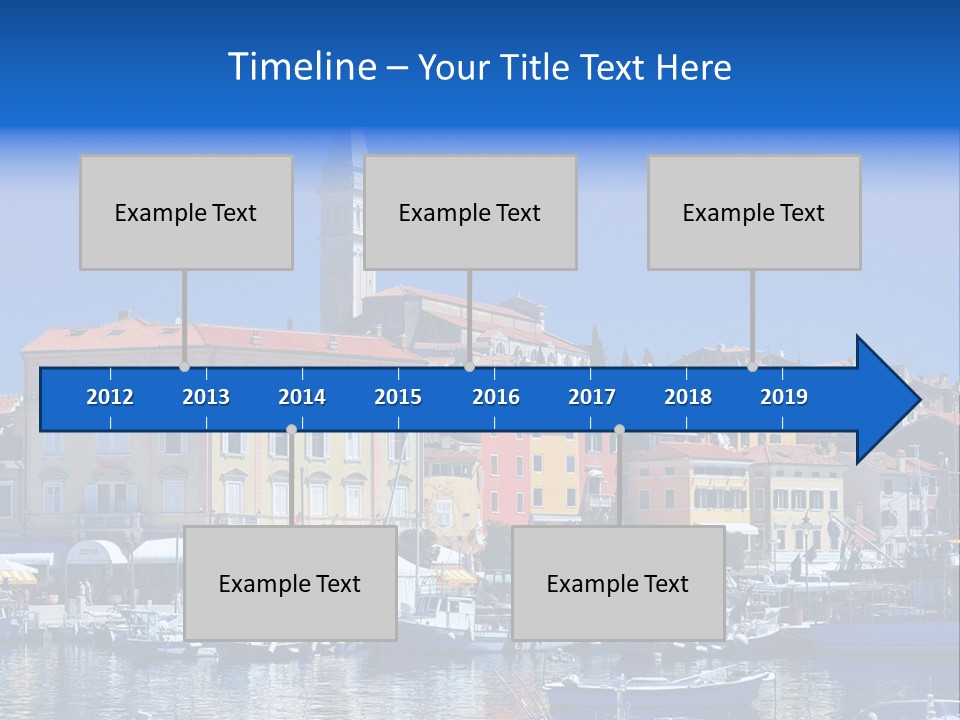 Timeline – Your Title Text Here

Example Text

Example Text

Example Text

2012 2013 2014 2015 2016 2017 2018 2019

Example Text

Example Text